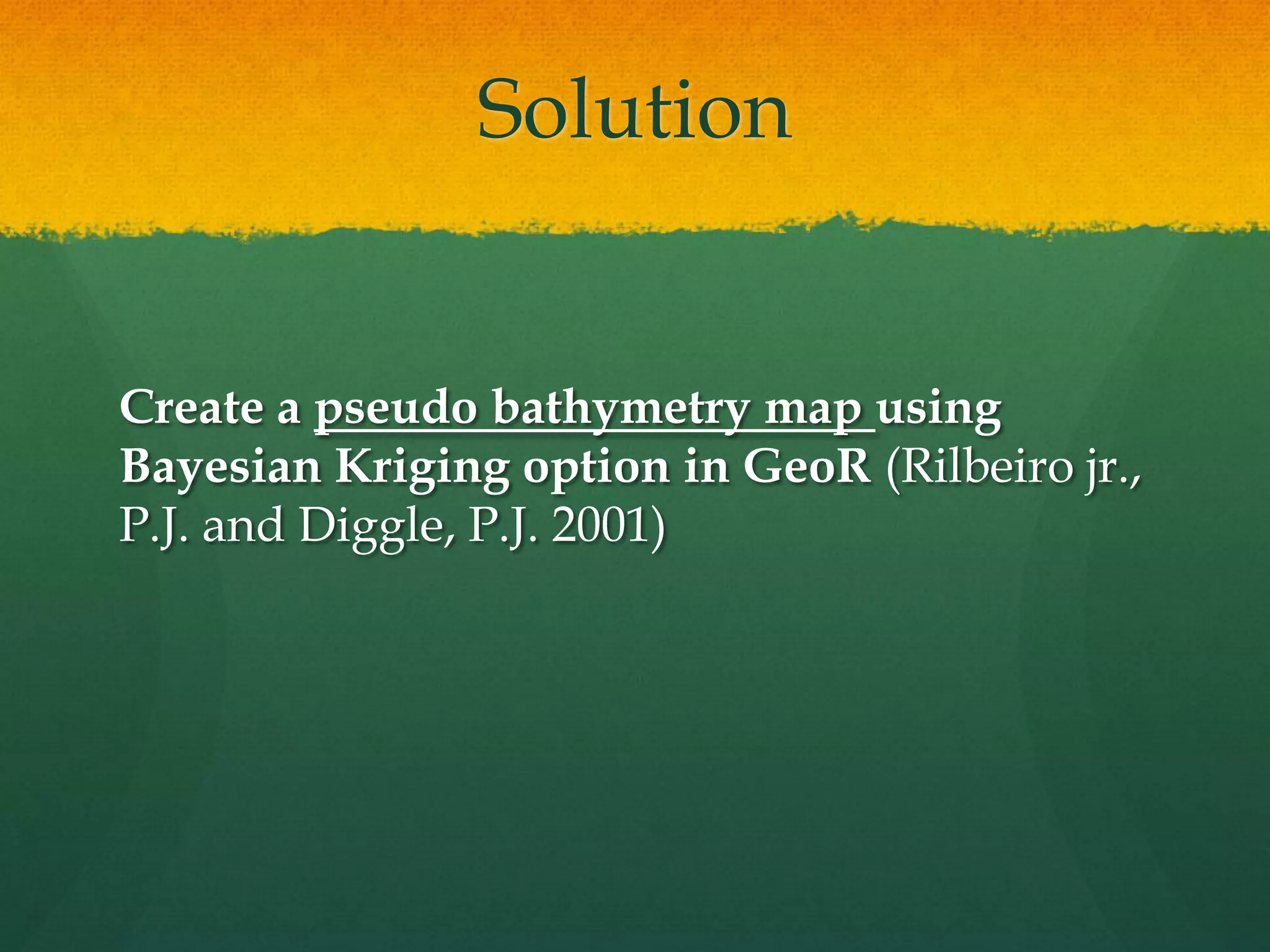 Solution

Create a pseudo bathymetry map using Bayesian Kriging option in GeoR (Rilbeiro jr., P.J. and Diggle, P.J. 2001)